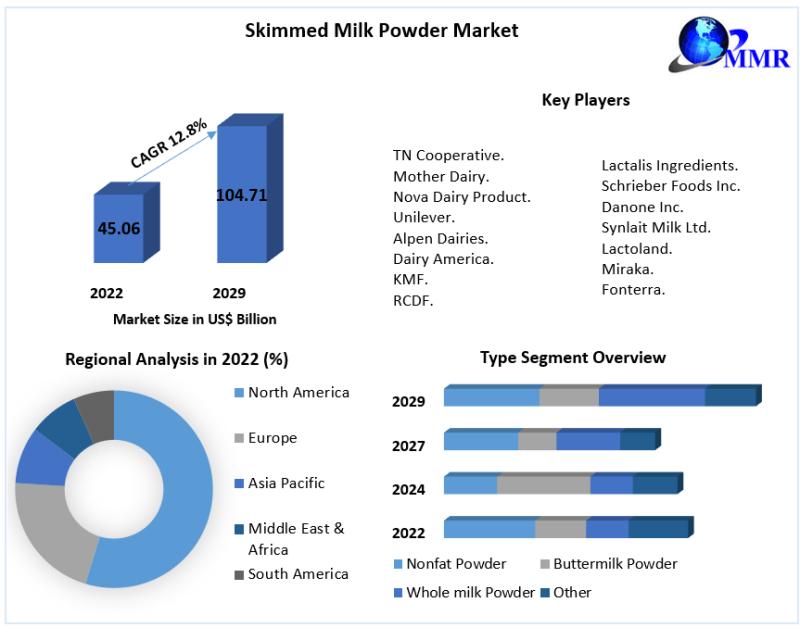 Skimmed Milk Powder Market

MMR

CAGR 12.8%

45.06

104.71

2022

2029

Market Size in US$ Billion

Key Players

TN Cooperative.
Mother Dairy.
Nova Dairy Product.
Unilever.
Alpen Dairies.
Dairy America.
KMF.
RCDF.

Lactalis Ingredients.
Schrieber Foods Inc.
Danone Inc.
Synlait Milk Ltd.
Lactoland.
Miraka.
Fonterra.

Regional Analysis in 2022 (%)

North America

Europe

Asia Pacific

Middle East & Africa

South America

Type Segment Overview

2029

2027

2024

2022

Nonfat Powder

Buttermilk Powder

Whole milk Powder

Other